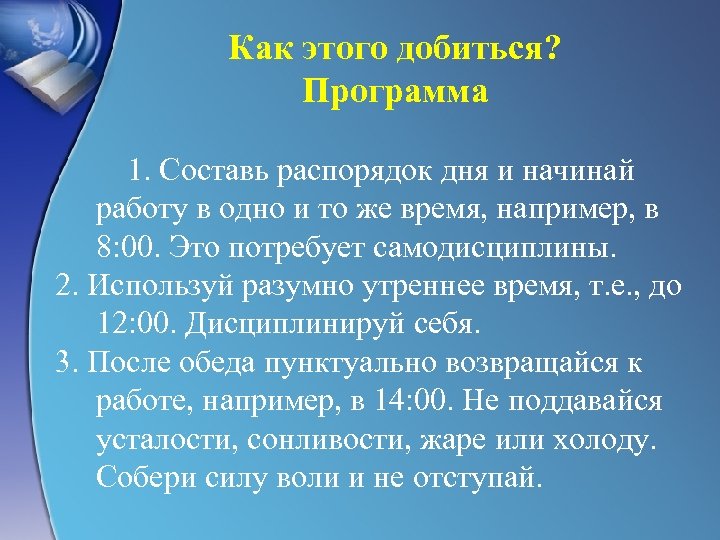 Как этого добиться?
Программа

1. Составь распорядок дня и начинай работу в одно и то же время, например, в 8:00. Это потребует самодисциплины.

2. Используй разумно утреннее время, т.е., до 12:00. Дисциплинируй себя.

3. После обеда пунктуально возвращайся к работе, например, в 14:00. Не поддавайся усталости, сонливости, жаре или холоду. Собери силу воли и не отступай.